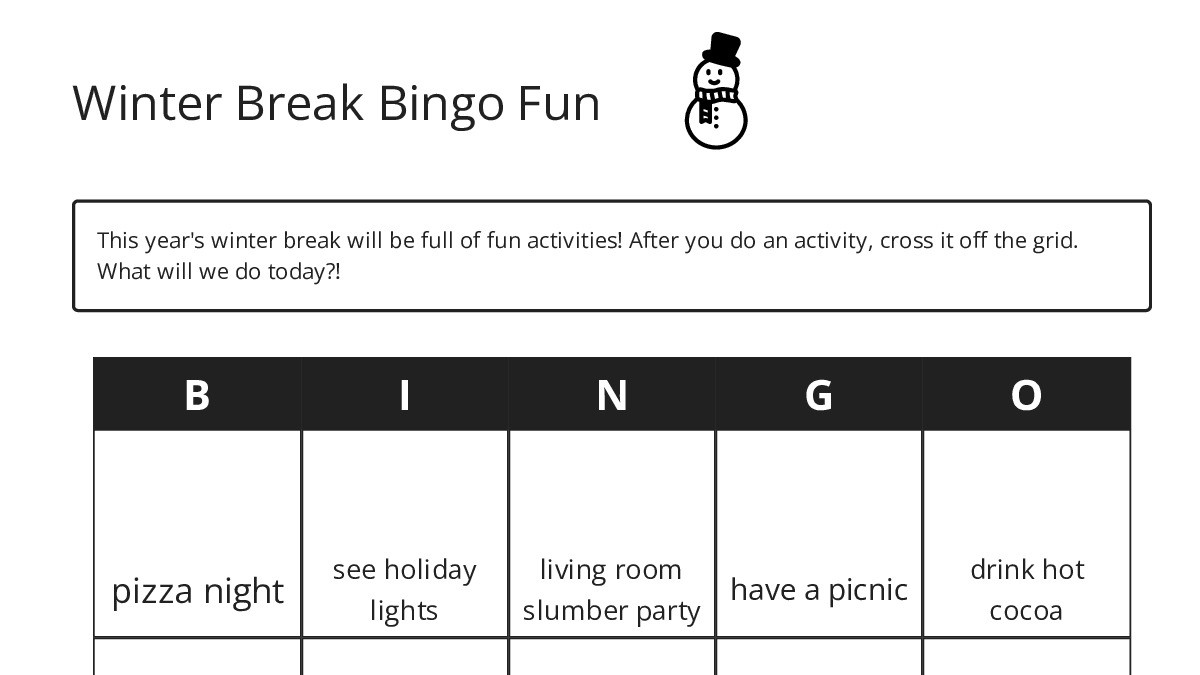 Winter Break Bingo Fun

This year's winter break will be full of fun activities! After you do an activity, cross it off the grid. What will we do today?!

| B | I | N | G | O |
|---|---|---|---|---|
| pizza night | see holiday lights | living room slumber party | have a picnic | drink hot cocoa |